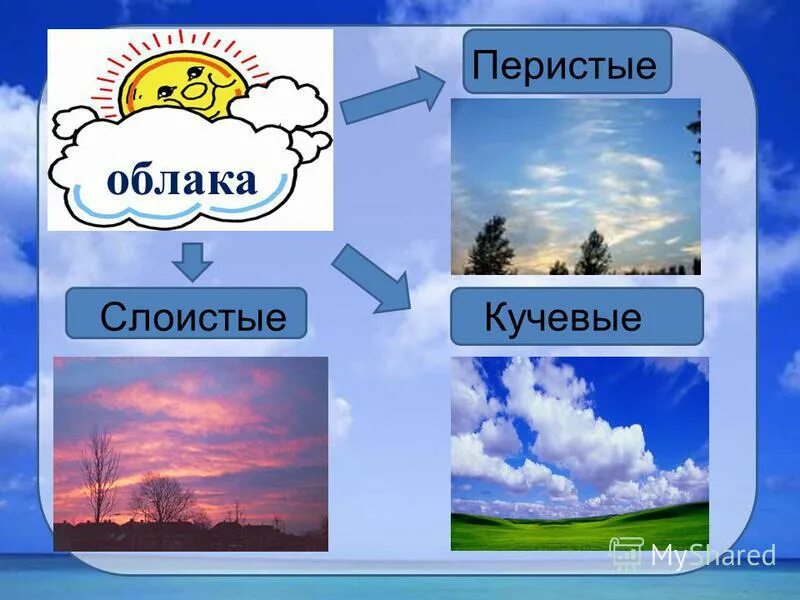 облака

Перистые

Слоистые

Кучевые

MyShared